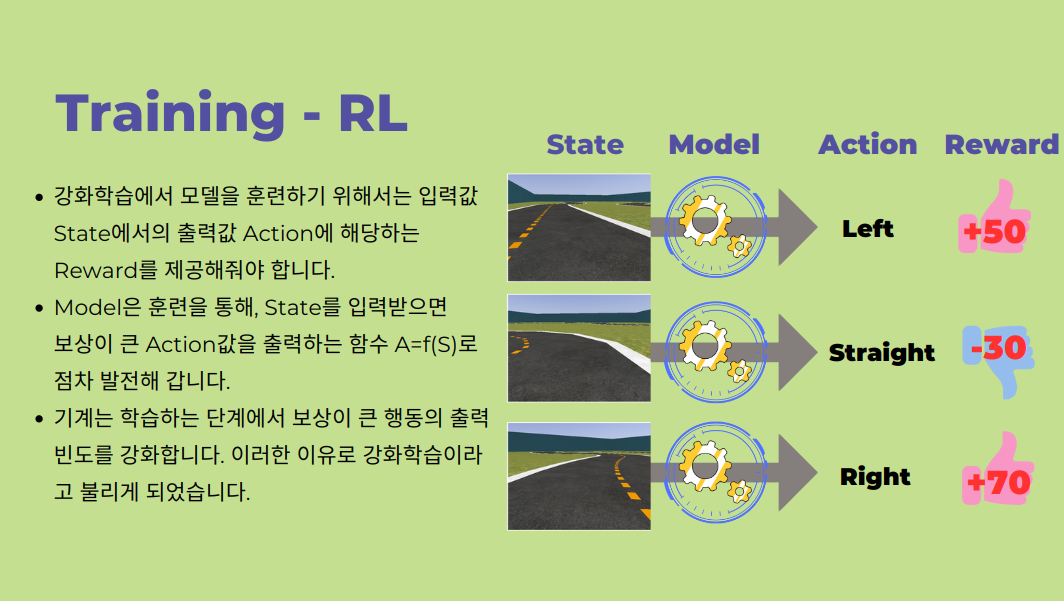 Training - RL

- 강화학습에서 모델을 훈련하기 위해서는 입력값 State에서의 출력값 Action에 해당하는 Reward를 제공해줘야 합니다.
- Model은 훈련을 통해, State를 입력받으면 보상이 큰 Action값을 출력하는 함수 A=f(S)로 점차 발전해 갑니다.
- 기계는 학습하는 단계에서 보상이 큰 행동의 출력 빈도를 강화합니다. 이러한 이유로 강화학습이라고 불리게 되었습니다.

State Model Action Reward

Left +50

Straight -30

Right +70